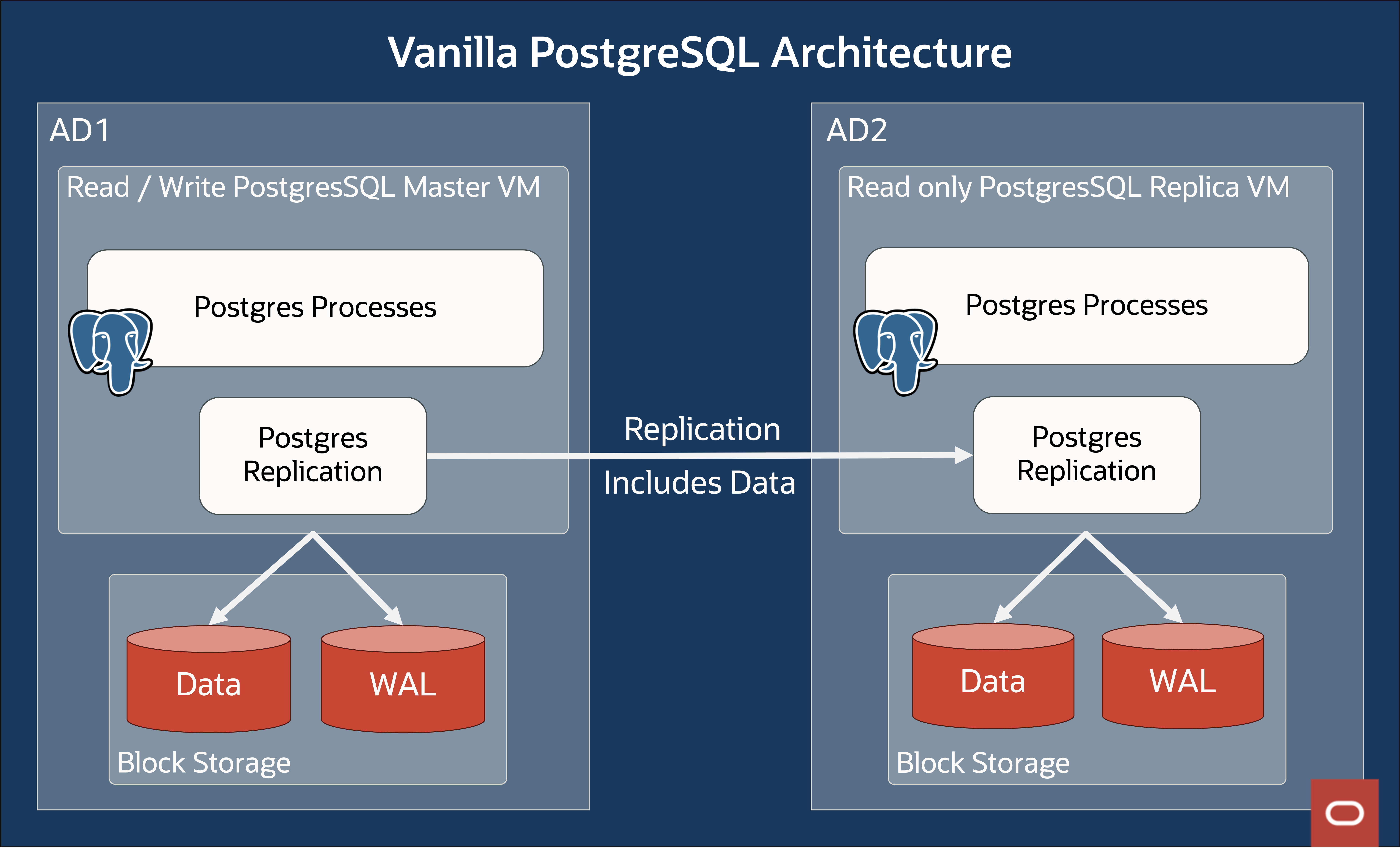 Vanilla PostgreSQL Architecture

AD1

Read / Write PostgresSQL Master VM

Postgres Processes

Postgres Replication

Data

WAL

Block Storage

Replication

Includes Data

AD2

Read only PostgresSQL Replica VM

Postgres Processes

Postgres Replication

Data

WAL

Block Storage